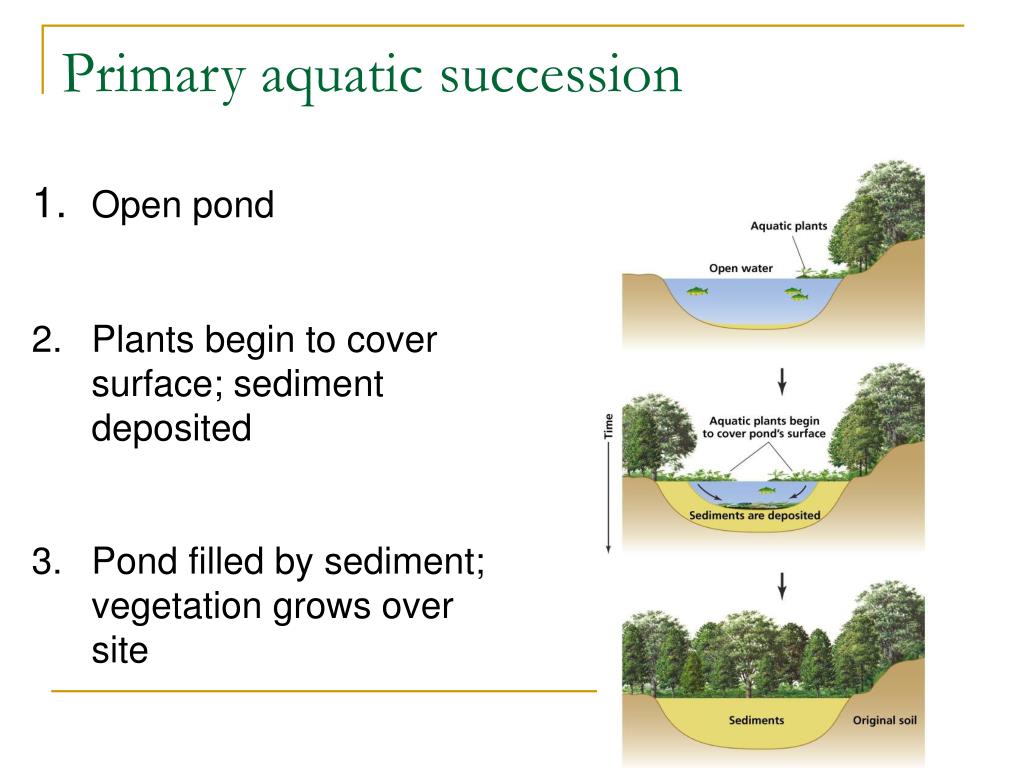 Primary aquatic succession

1. Open pond

2. Plants begin to cover surface; sediment deposited

3. Pond filled by sediment; vegetation grows over site

Aquatic plants

Open water

Time

Aquatic plants begin to cover pond's surface

Sediments are deposited

Sediments

Original soil